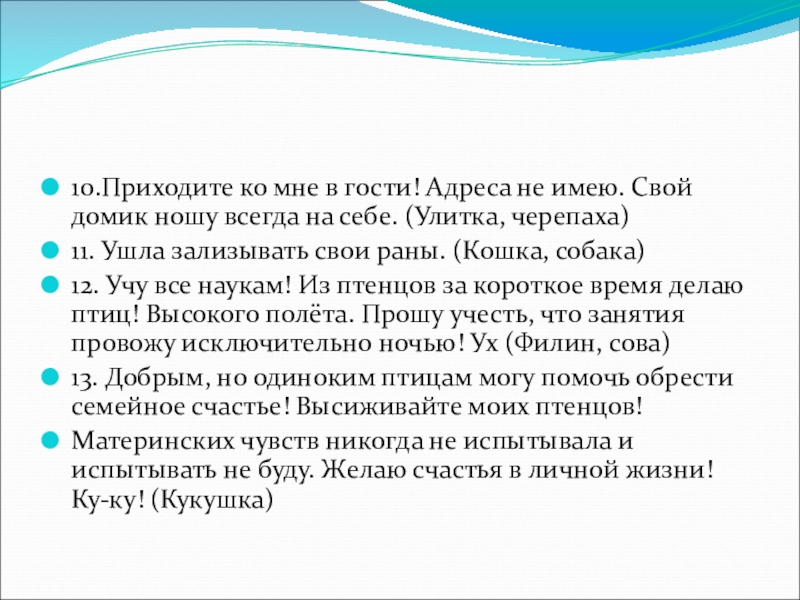 10.Приходите ко мне в гости! Адреса не имею. Свой домик ношу всегда на себе. (Улитка, черепаха)

11. Ушла зализывать свои раны. (Кошка, собака)

12. Учу все наукам! Из птенцов за короткое время делаю птиц! Высокого полёта. Прошу учесть, что занятия провожу исключительно ночью! Ух (Филин, сова)

13. Добрым, но одиноким птицам могу помочь обрести семейное счастье! Высиживайте моих птенцов!

Материнских чувств никогда не испытывала и испытывать не буду. Желаю счастья в личной жизни! Ку-ку! (Кукушка)